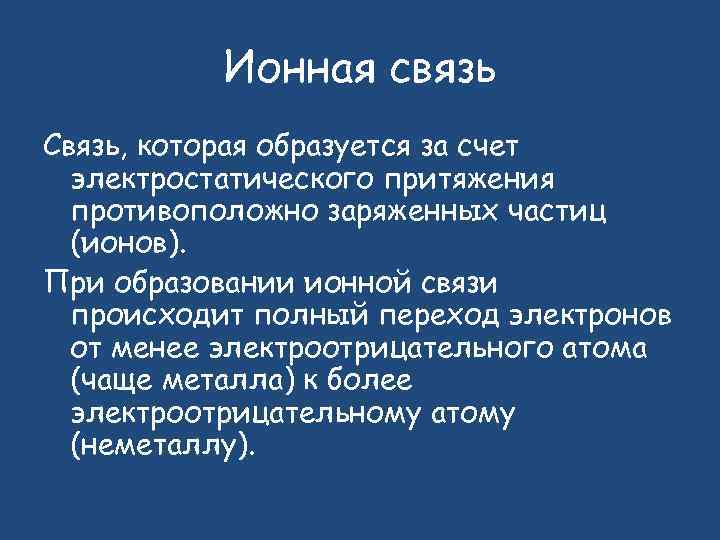 Ионная связь

Связь, которая образуется за счет электростатического притяжения противоположно заряженных частиц (ионов).

При образовании ионной связи происходит полный переход электронов от менее электроотрицательного атома (чаще металла) к более электроотрицательному атому (неметаллу).